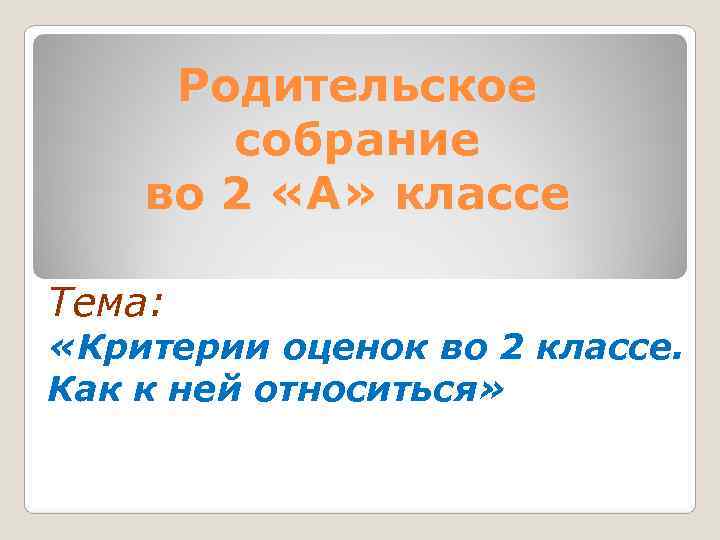 Родительское собрание во 2 «А» классе

Тема:

«Критерии оценок во 2 классе. Как к ней относиться»